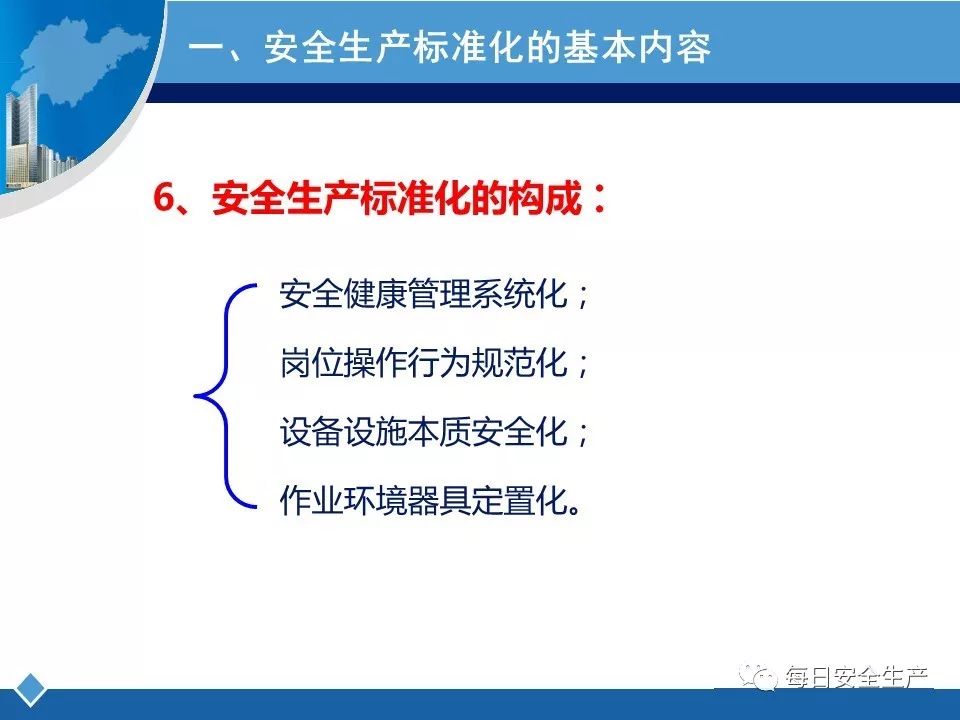 一、安全生产标准化的基本内容

6、安全生产标准化的构成：

安全健康管理系统化；

岗位操作行为规范化；

设备设施本质安全化；

作业环境器具定置化。

每日安全生产